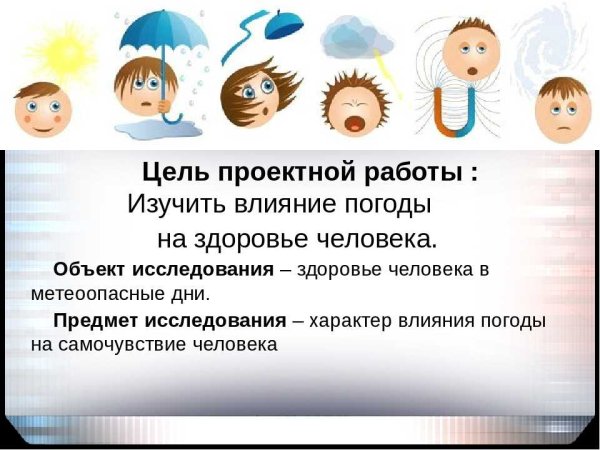 Цель проектной работы :
Изучить влияние погоды на здоровье человека.

Объект исследования – здоровье человека в метеоопасные дни.

Предмет исследования – характер влияния погоды на самочувствие человека